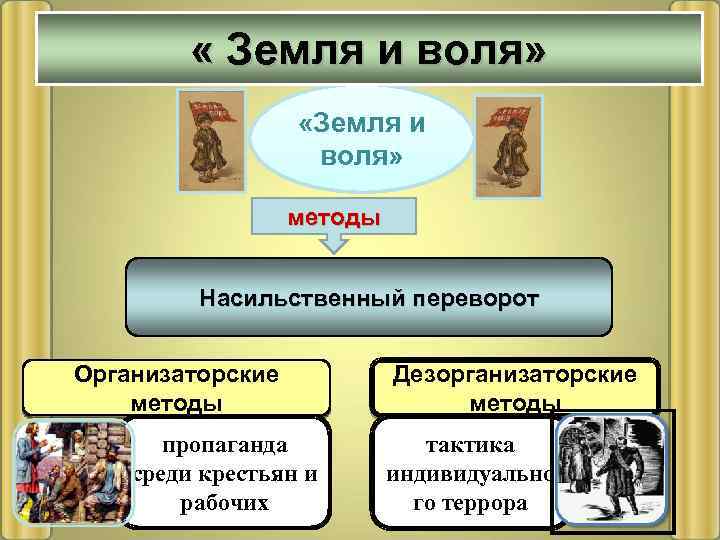 « Земля и воля»

«Земля и воля»

методы

Насильственный переворот

Организаторские методы

пропаганда среди крестьян и рабочих

Дезорганизаторские методы

тактика индивидуального террора